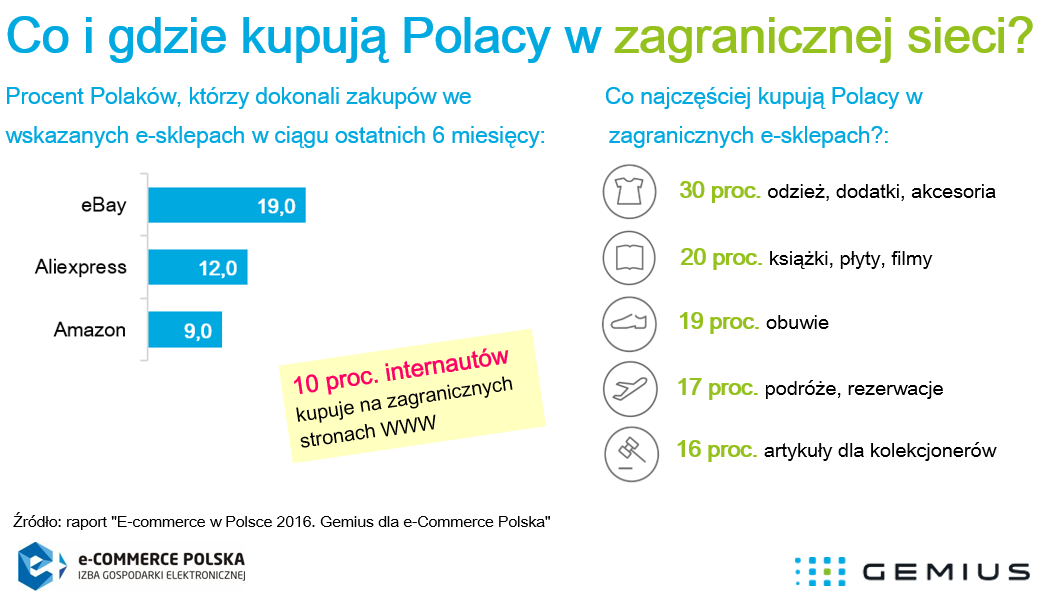 Co i gdzie kupują Polacy w zagranicznej sieci?

Procent Polaków, którzy dokonali zakupów we wskazanych e-sklepach w ciągu ostatnich 6 miesięcy:

eBay 19,0
Aliexpress 12,0
Amazon 9,0

10 proc. internautów kupuje na zagranicznych stronach WWW

Co najczęściej kupują Polacy w zagranicznych e-sklepach?:

30 proc. odzież, dodatki, akcesoria
20 proc. książki, płyty, filmy
19 proc. obuwie
17 proc. podróże, rezerwacje
16 proc. artykuły dla kolekcjonerów

Źródło: raport "E-commerce w Polsce 2016. Gemius dla e-Commerce Polska"

e-COMMERCE POLSKA
IZBA GOSPODARKI ELEKTRONICZNEJ

GEMIUS